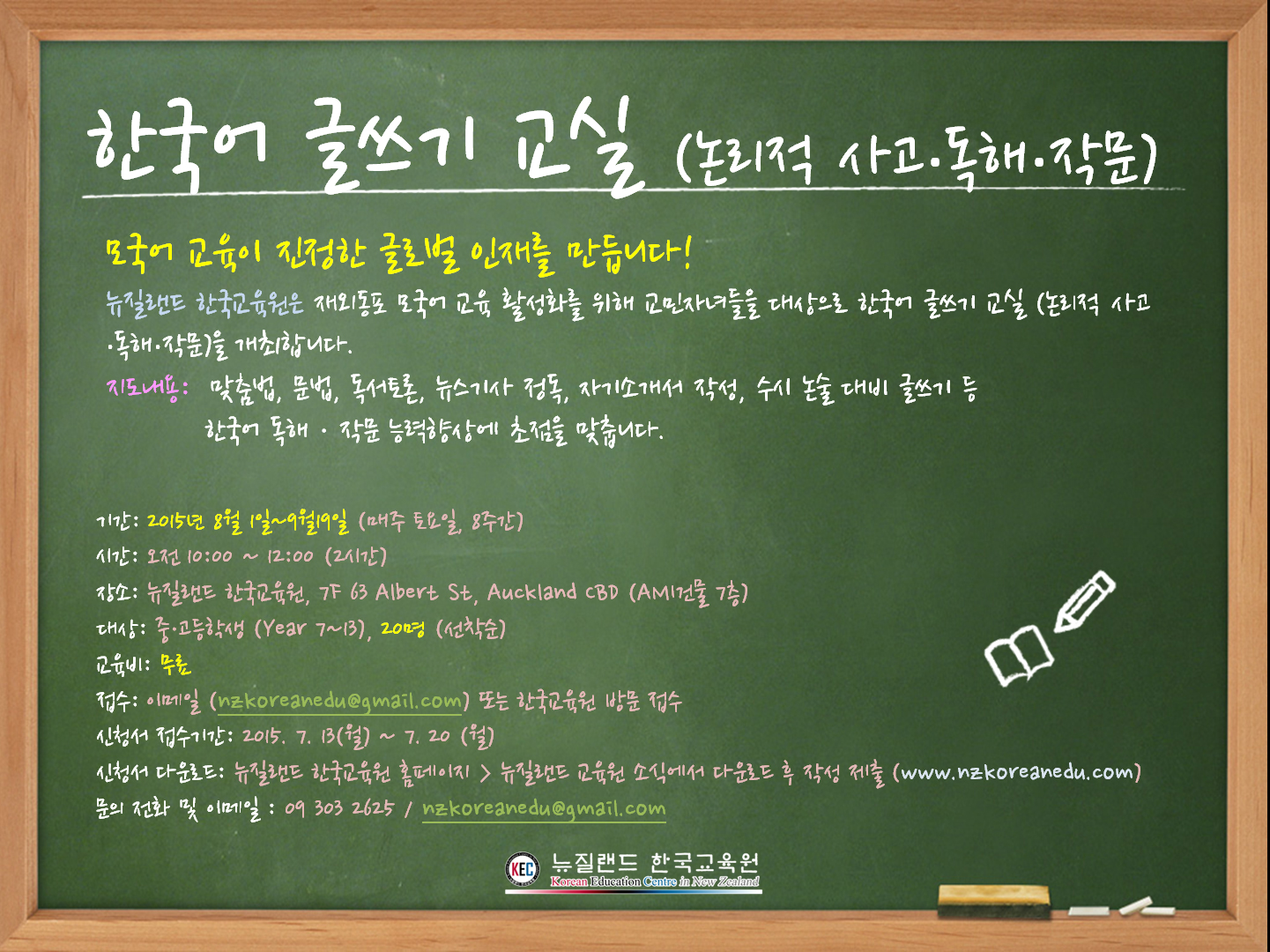 한국어 글쓰기 교실 (논리적 사고·독해·작문)

모국어 교육이 진정한 글로벌 인재를 만듭니다!

뉴질랜드 한국교육원은 재외동포 모국어 교육 활성화를 위해 교민자녀들을 대상으로 한국어 글쓰기 교실 (논리적 사고·독해·작문)을 개최합니다.

지도내용: 맞춤법, 문법, 독서토론, 뉴스기사 정독, 자기소개서 작성, 수시 논술 대비 글쓰기 등 한국어 독해 · 작문 능력향상에 초점을 맞춥니다.

기간: 2015년 8월 1일~9월19일 (매주 토요일, 8주간)
시간: 오전 10:00 ~ 12:00 (2시간)
장소: 뉴질랜드 한국교육원, 7F 63 Albert St, Auckland CBD (AMI건물 7층)
대상: 중·고등학생 (Year 7~13), 20명 (선착순)
교육비: 무료
접수: 이메일 (nzkoreanedu@gmail.com) 또는 한국교육원 방문 접수
신청서 접수기간: 2015. 7. 13(월) ~ 7. 20 (월)
신청서 다운로드: 뉴질랜드 한국교육원 홈페이지 > 뉴질랜드 교육원 소식에서 다운로드 후 작성 제출 (www.nzkoreanedu.com)
문의 전화 및 이메일 : 09 303 2625 / nzkoreanedu@gmail.com

KEC 뉴질랜드 한국교육원
Korean Education Centre in New Zealand